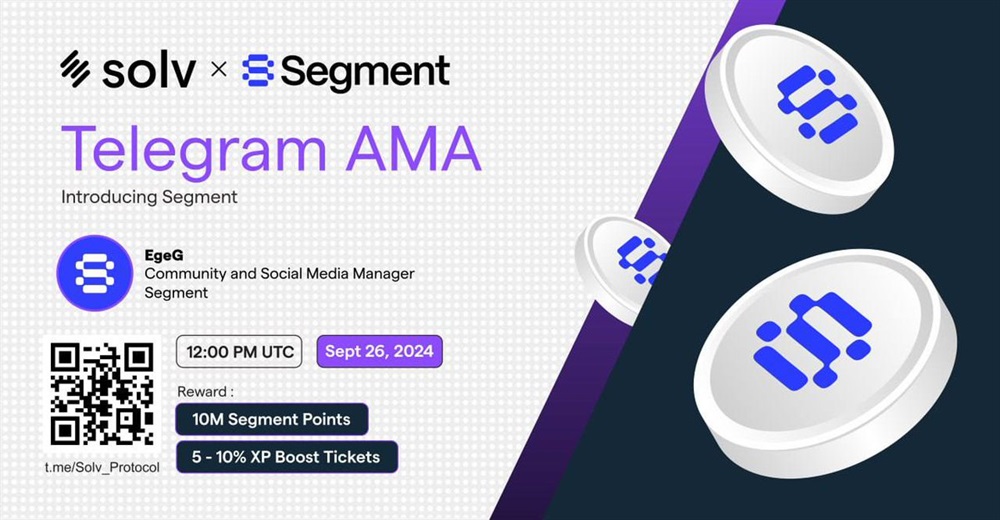 solv × Segment

Telegram AMA

Introducing Segment

EgeG
Community and Social Media Manager
Segment

12:00 PM UTC

Sept 26, 2024

Reward :

10M Segment Points

5 - 10% XP Boost Tickets

t.me/Solv_Protocol